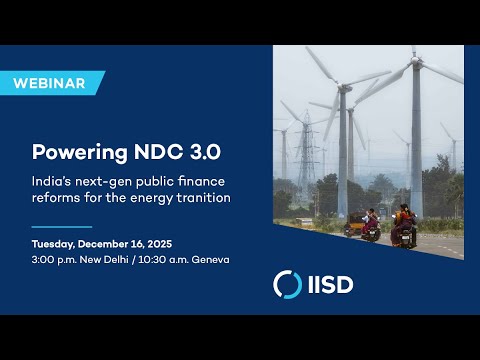 WEBINAR

Powering NDC 3.0

India's next-gen public finance reforms for the energy tranition

Tuesday, December 16, 2025
3:00 p.m. New Delhi / 10:30 a.m. Geneva

IISD